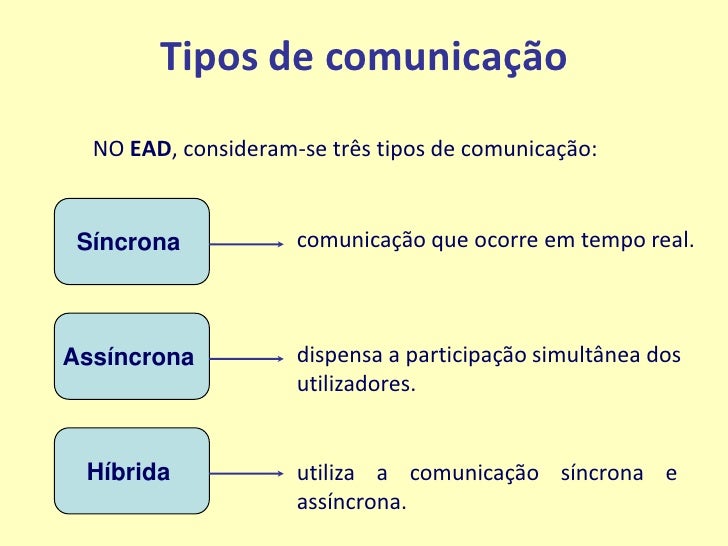 Tipos de comunicação

NO EAD, consideram-se três tipos de comunicação:

Síncrona

comunicação que ocorre em tempo real.

Assíncrona

dispensa a participação simultânea dos utilizadores.

Híbrida

utiliza a comunicação síncrona e assíncrona.